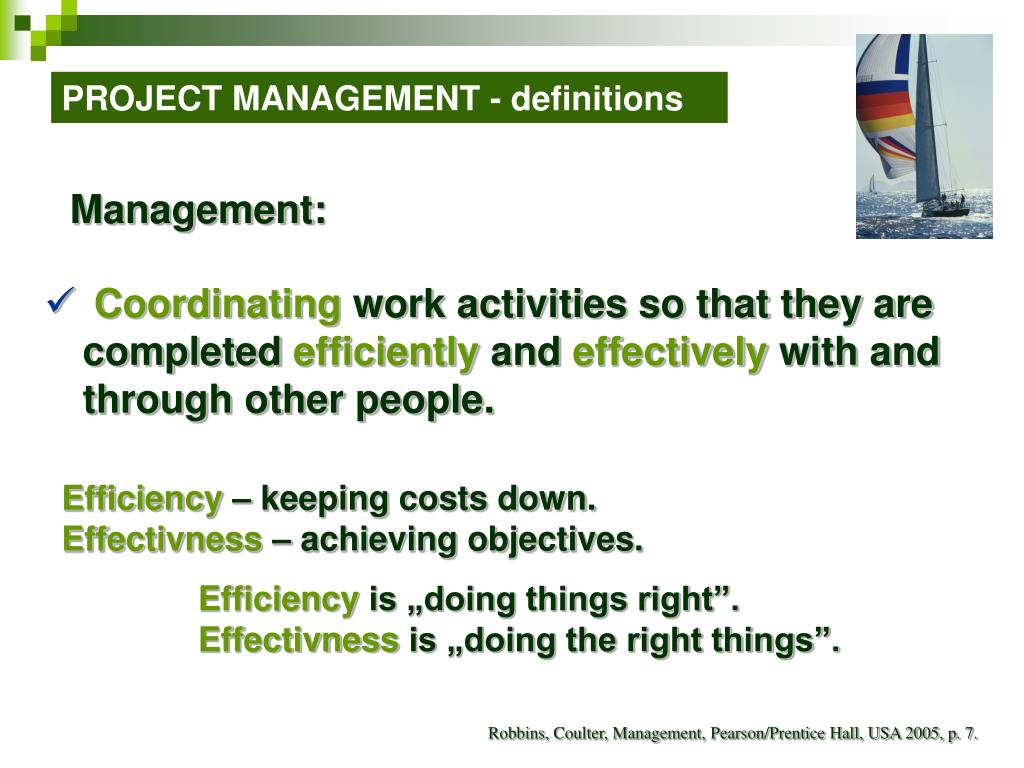 PROJECT MANAGEMENT - definitions

Management:

✓ Coordinating work activities so that they are completed efficiently and effectively with and through other people.

Efficiency – keeping costs down.
Effectivness – achieving objectives.

Efficiency is „doing things right”.
Effectivness is „doing the right things”.

Robbins, Coulter, Management, Pearson/Prentice Hall, USA 2005, p. 7.